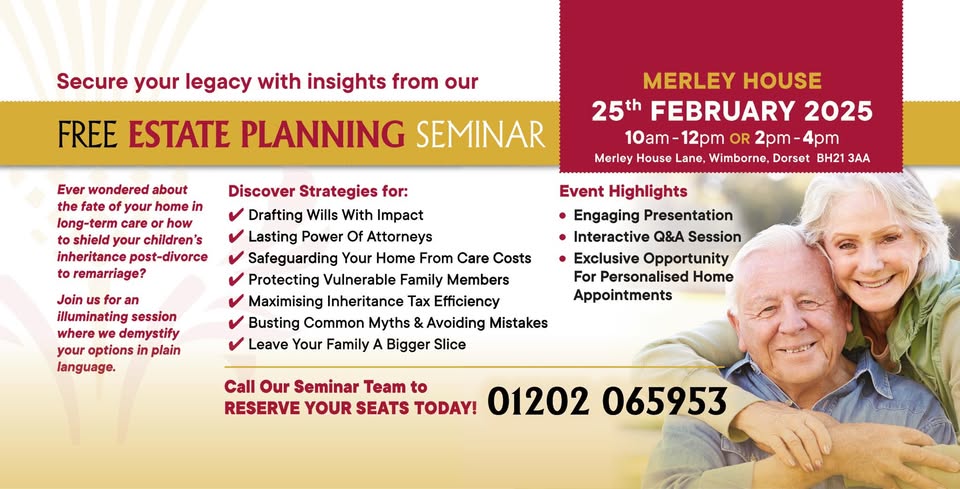 Secure your legacy with insights from our

FREE ESTATE PLANNING SEMINAR

MERLEY HOUSE
25th FEBRUARY 2025
10am - 12pm OR 2pm - 4pm
Merley House Lane, Wimborne, Dorset BH21 3AA

Ever wondered about the fate of your home in long-term care or how to shield your children's inheritance post-divorce to remarriage?

Join us for an illuminating session where we demystify your options in plain language.

Discover Strategies for:
✔ Drafting Wills With Impact
✔ Lasting Power Of Attorneys
✔ Safeguarding Your Home From Care Costs
✔ Protecting Vulnerable Family Members
✔ Maximising Inheritance Tax Efficiency
✔ Busting Common Myths & Avoiding Mistakes
✔ Leave Your Family A Bigger Slice

Event Highlights
• Engaging Presentation
• Interactive Q&A Session
• Exclusive Opportunity For Personalised Home Appointments

Call Our Seminar Team to
RESERVE YOUR SEATS TODAY! 01202 065953